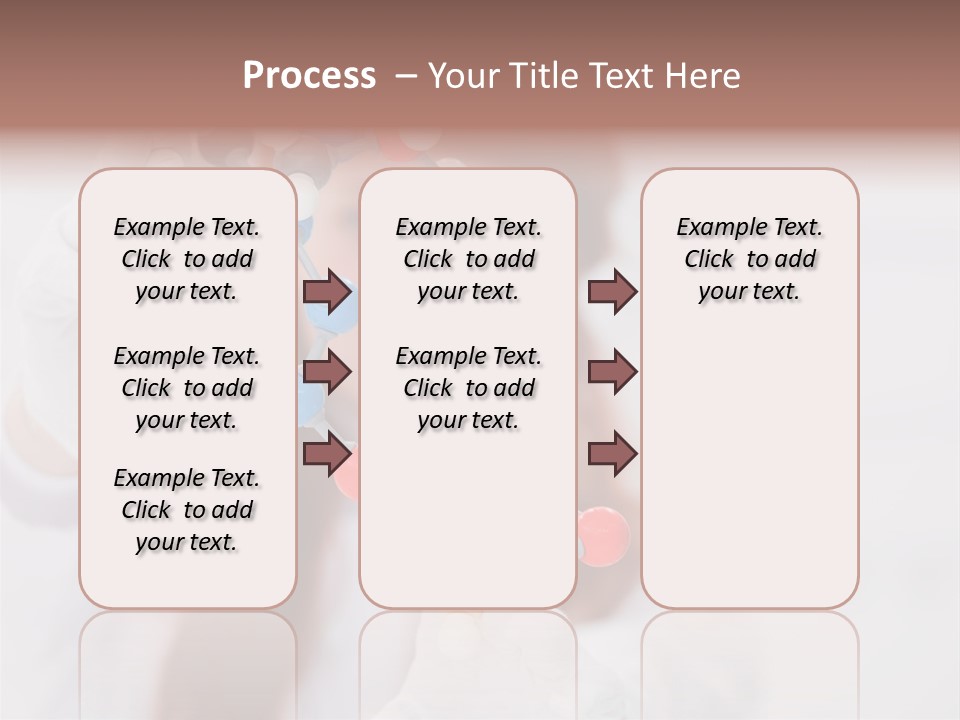 Process – Your Title Text Here

Example Text. Click to add your text.

Example Text. Click to add your text.

Example Text. Click to add your text.

Example Text. Click to add your text.

Example Text. Click to add your text.

Example Text. Click to add your text.